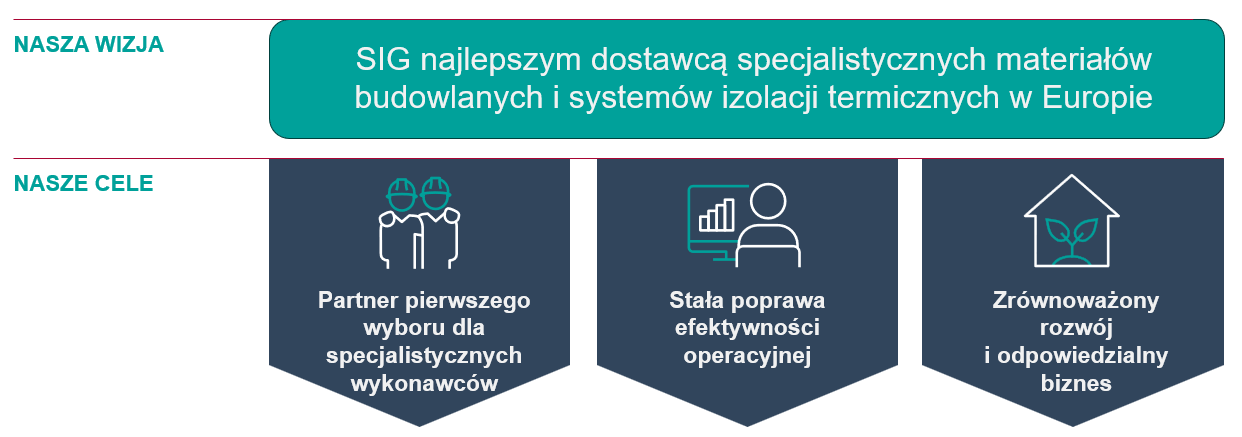 NASZA WIZJA

SIG najlepszym dostawcą specjalistycznych materiałów budowlanych i systemów izolacji termicznych w Europie

NASZE CELE

Partner pierwszego wyboru dla specjalistycznych wykonawców

Stała poprawa efektywności operacyjnej

Zrównoważony rozwój i odpowiedzialny biznes